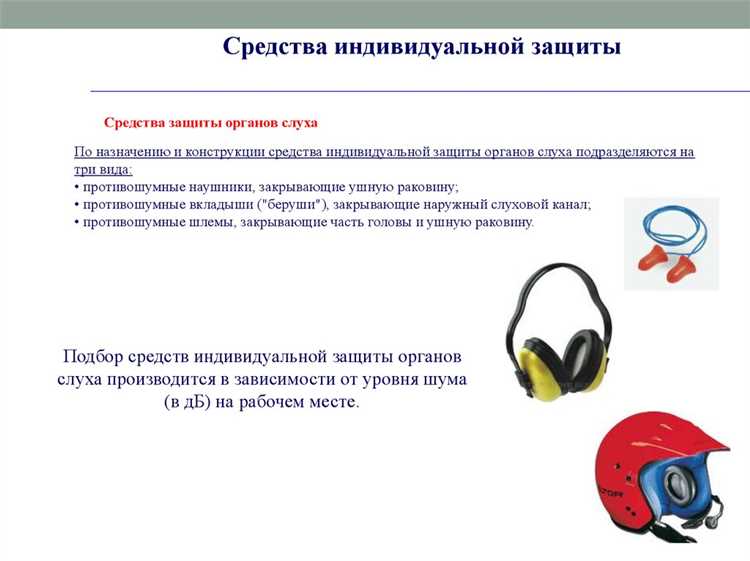 Средства индивидуальной защиты

Средства защиты органов слуха

По назначению и конструкции средства индивидуальной защиты органов слуха подразделяются на три вида:
• противошумные наушники, закрывающие ушную раковину;
• противошумные вкладыши ("беруши"), закрывающие наружный слуховой канал;
• противошумные шлемы, закрывающие часть головы и ушную раковину.

Подбор средств индивидуальной защиты органов слуха производится в зависимости от уровня шума (в дБ) на рабочем месте.